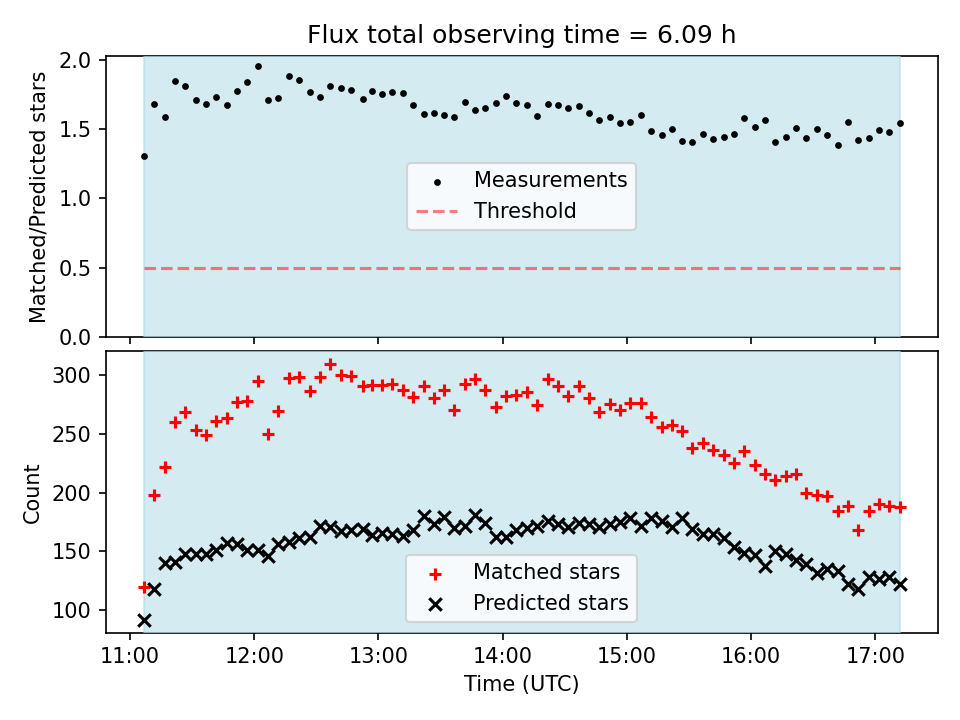 Flux total observing time = 6.09 h

Matched/Predicted stars

2.0
1.5
1.0
0.5
0.0

Measurements
Threshold

Count

300
250
200
150
100

Matched stars
Predicted stars

11:00
12:00
13:00
14:00
15:00
16:00
17:00

Time (UTC)